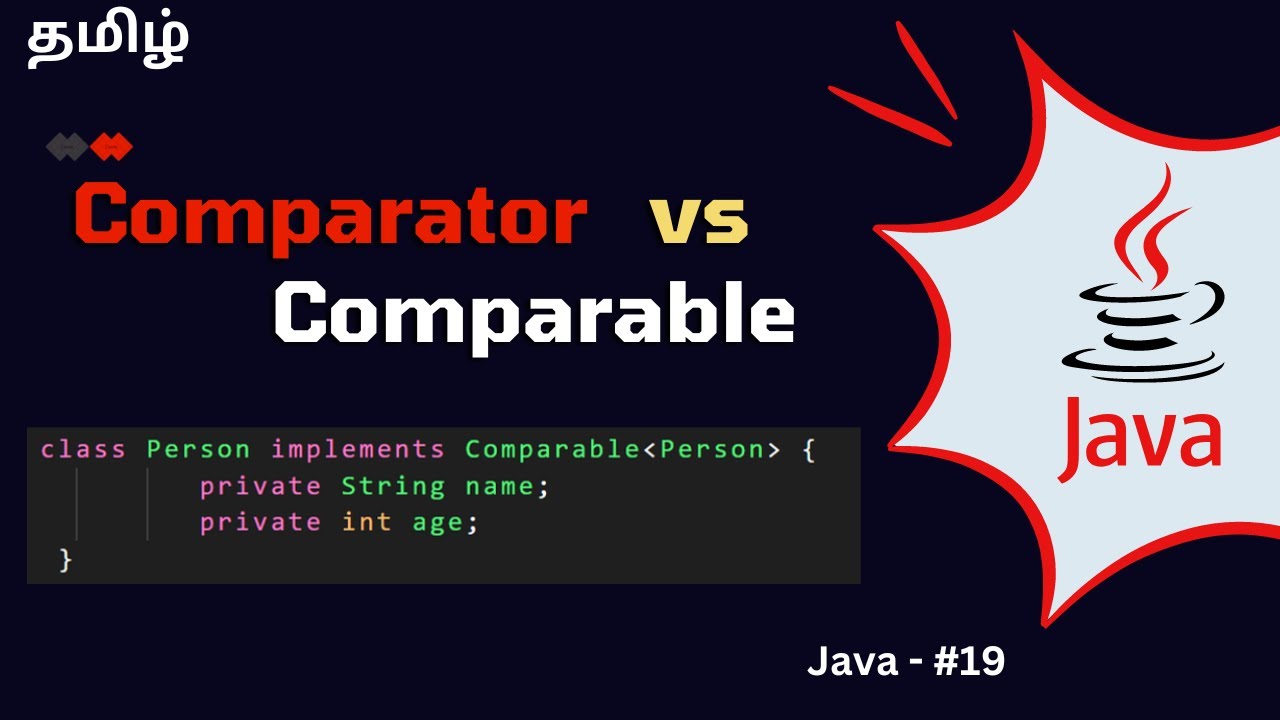 தமிழ்

Comparator vs Comparable

class Person implements Comparable<Person> {
private String name;
private int age;
}

Java

Java - #19